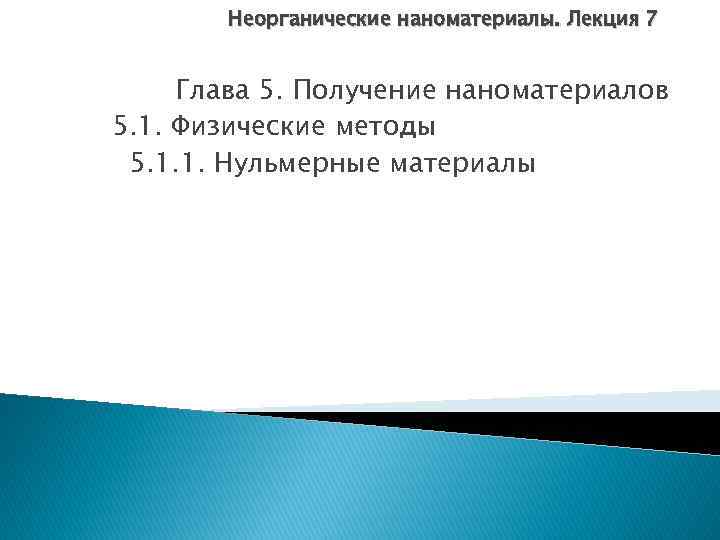 Неорганические наноматериалы. Лекция 7

Глава 5. Получение наноматериалов
5.1. Физические методы
5.1.1. Нульмерные материалы